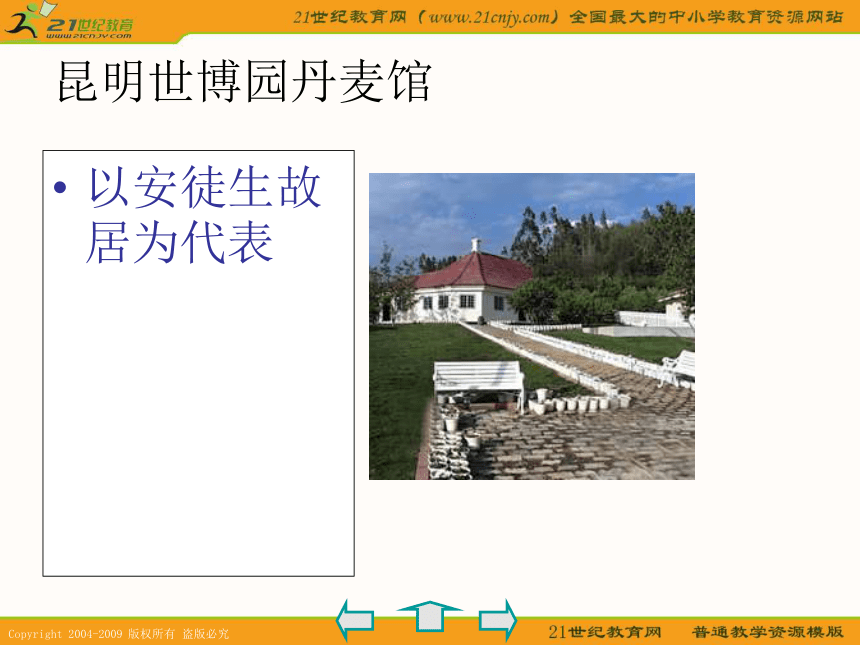 21世纪教育
www.21cnjy.com

21世纪教育网（www.21cnjy.com）全国最大的中小学教育资源网站

昆明世博园丹麦馆

• 以安徒生故居为代表

Copyright 2004-2009 版权所有 盗版必究

21世纪教育网 普通教学资源模版